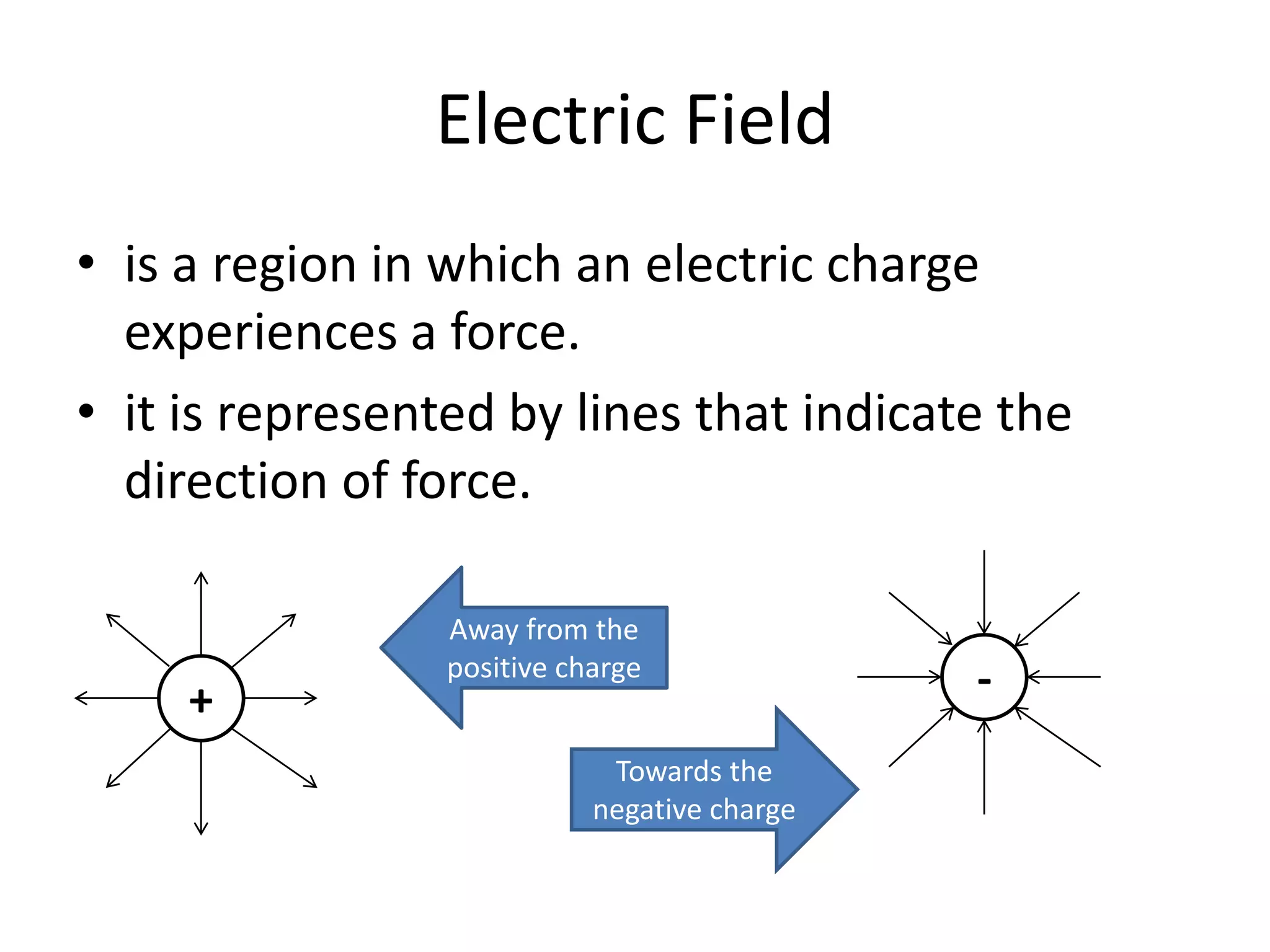 Electric Field

• is a region in which an electric charge experiences a force.

• it is represented by lines that indicate the direction of force.

+

Away from the positive charge

Towards the negative charge

-